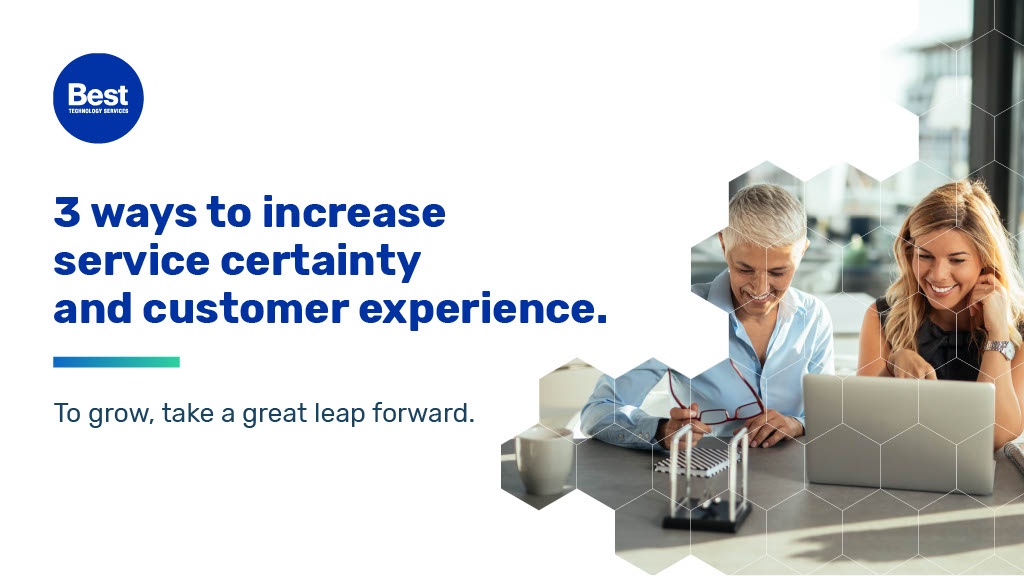 Best
TECHNOLOGY SERVICES

3 ways to increase service certainty and customer experience.

To grow, take a great leap forward.